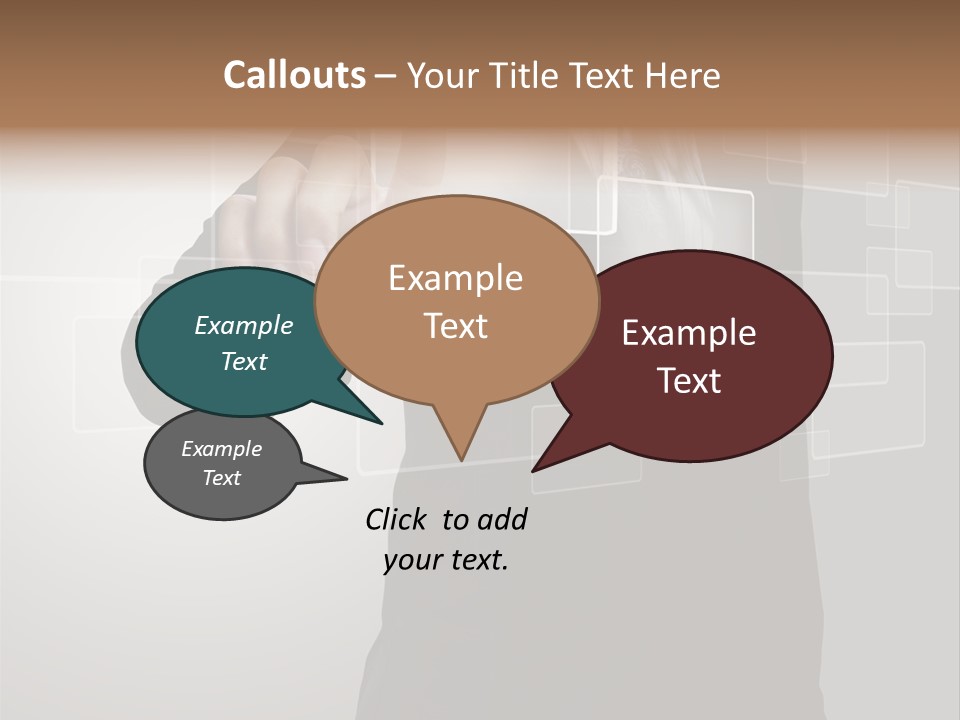 Callouts – Your Title Text Here

Example Text

Example Text

Example Text

Example Text

Click to add your text.